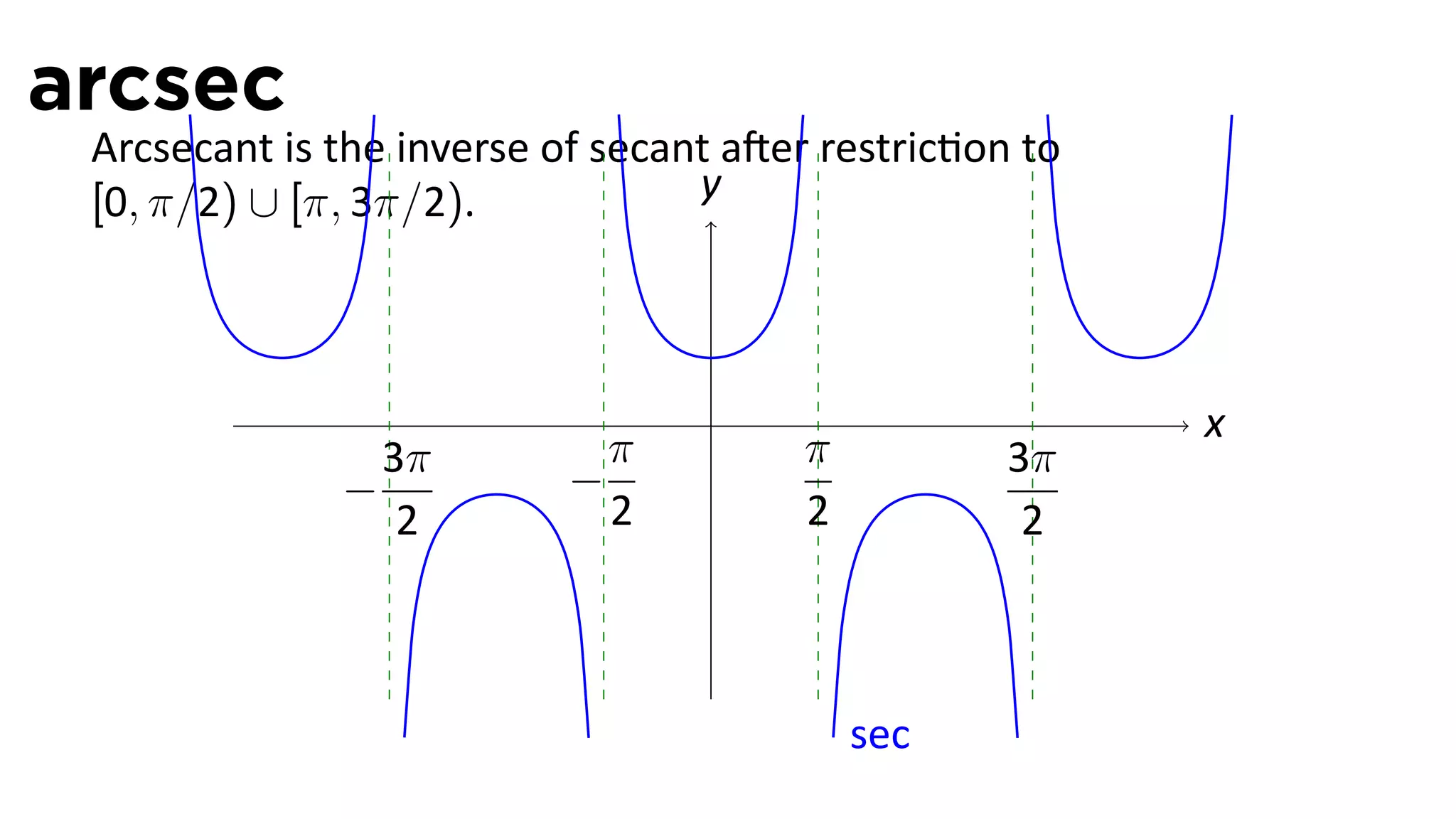 arcsec

Arcsecant is the inverse of secant after restriction to $[0, \pi/2) \cup [\pi, 3\pi/2)$.

$y$

$x$

$-\frac{3\pi}{2}$ $-\frac{\pi}{2}$ $\frac{\pi}{2}$ $\frac{3\pi}{2}$

sec